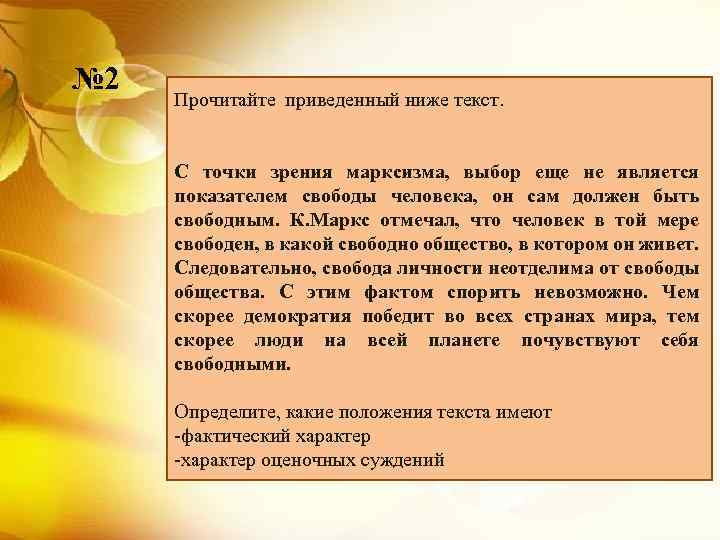 №2

Прочитайте приведенный ниже текст.

С точки зрения марксизма, выбор еще не является показателем свободы человека, он сам должен быть свободным. К.Маркс отмечал, что человек в той мере свободен, в какой свободно общество, в котором он живет. Следовательно, свобода личности неотделима от свободы общества. С этим фактом спорить невозможно. Чем скорее демократия победит во всех странах мира, тем скорее люди на всей планете почувствуют себя свободными.

Определите, какие положения текста имеют
-фактический характер
-характер оценочных суждений